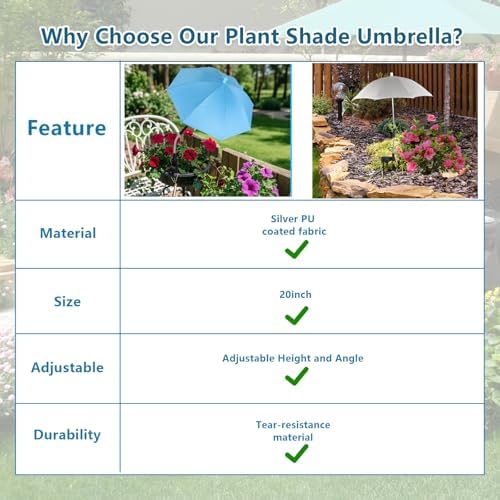 Why Choose Our Plant Shade Umbrella?

| Feature | |
|---|---|
| Material | Silver PU coated fabric ✓ |
| Size | 20inch ✓ |
| Adjustable | Adjustable Height and Angle ✓ |
| Durability | Tear-resistance material ✓ |